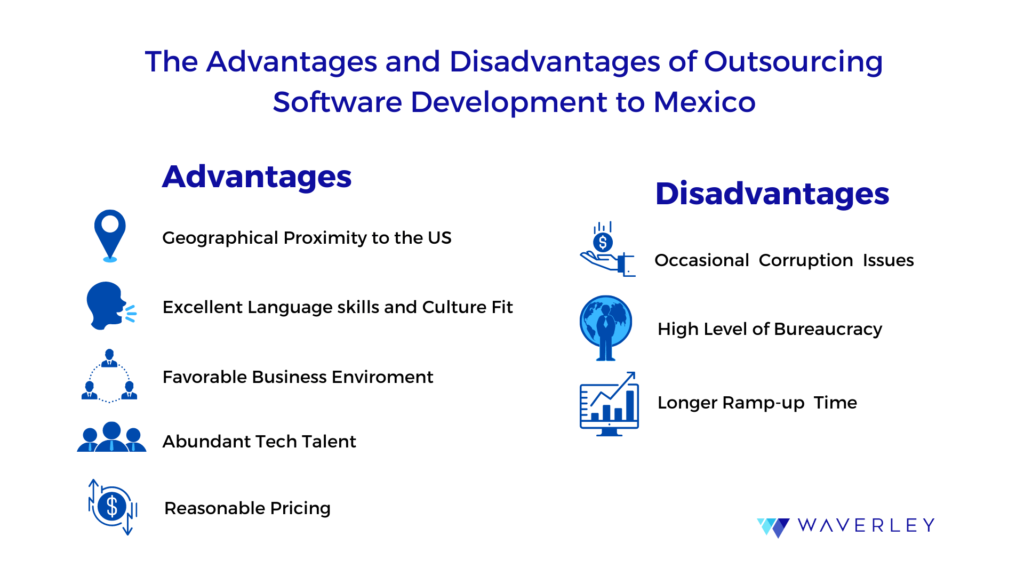 The Advantages and Disadvantages of Outsourcing Software Development to Mexico

Advantages

Geographical Proximity to the US

Excellent Language skills and Culture Fit

Favorable Business Enviroment

Abundant Tech Talent

Reasonable Pricing

Disadvantages

Occasional Corruption Issues

High Level of Bureaucracy

Longer Ramp-up Time

WAVERLEY